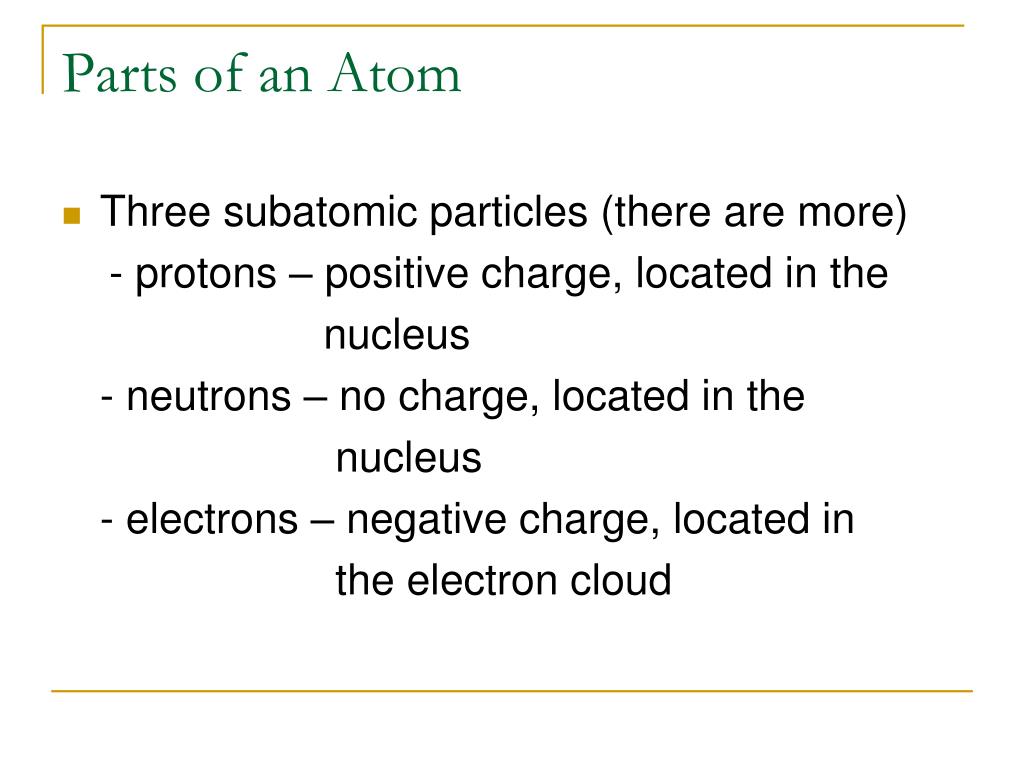 Parts of an Atom

Three subatomic particles (there are more)
- protons – positive charge, located in the nucleus
- neutrons – no charge, located in the nucleus
- electrons – negative charge, located in the electron cloud